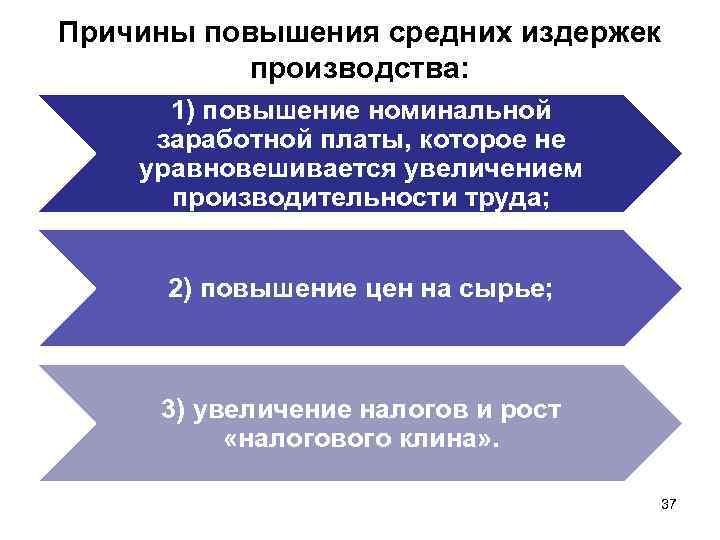 Причины повышения средних издержек производства:

1) повышение номинальной заработной платы, которое не уравновешивается увеличением производительности труда;

2) повышение цен на сырье;

3) увеличение налогов и рост «налогового клина».

37